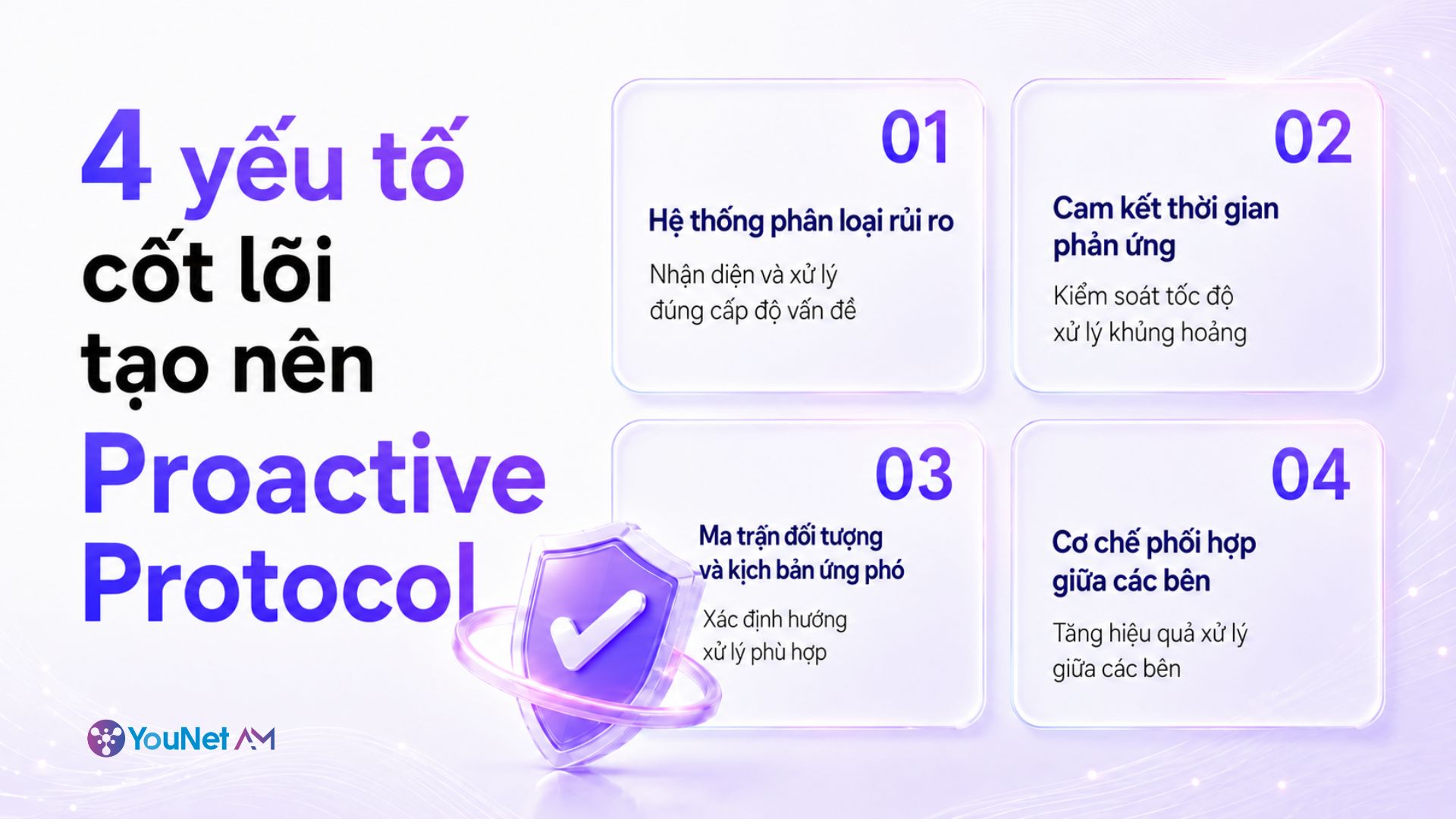 4 yếu tố cốt lõi tạo nên Proactive Protocol

01

Hệ thống phân loại rủi ro

Nhận diện và xử lý đúng cấp độ vấn đề

02

Cam kết thời gian phản ứng

Kiểm soát tốc độ xử lý khủng hoảng

03

Ma trận đối tượng và kịch bản ứng phó

Xác định hướng xử lý phù hợp

04

Cơ chế phối hợp giữa các bên

Tăng hiệu quả xử lý giữa các bên

YouNet AM